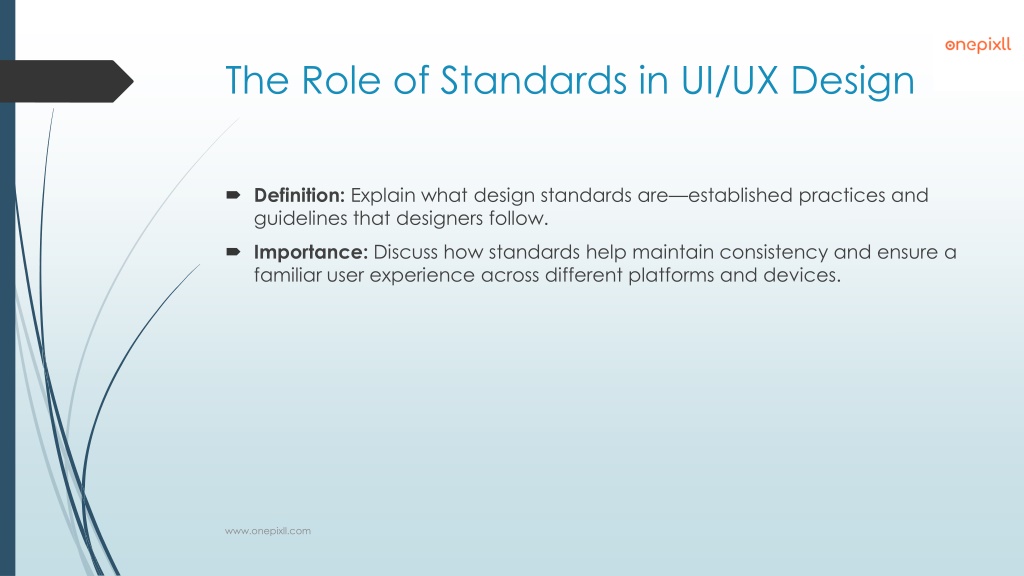 onepixll

The Role of Standards in UI/UX Design

Definition: Explain what design standards are—established practices and guidelines that designers follow.

Importance: Discuss how standards help maintain consistency and ensure a familiar user experience across different platforms and devices.

www.onepixll.com